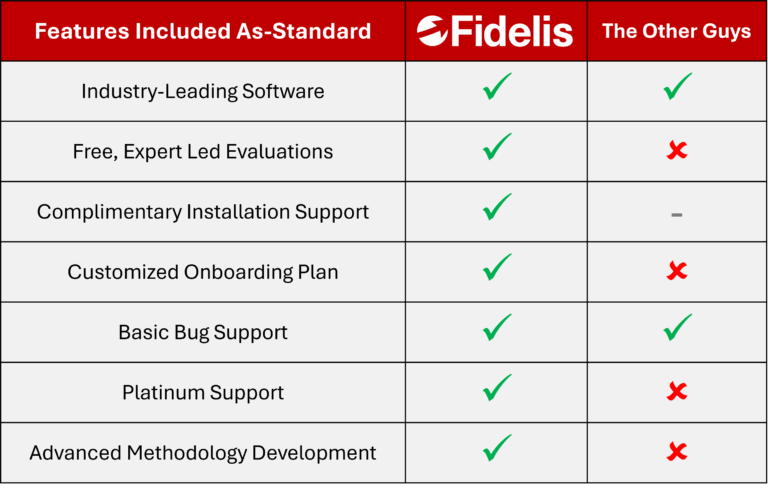 | Features Included As-Standard | Fidelis | The Other Guys |
|---|---|---|
| Industry-Leading Software | ✓ | ✓ |
| Free, Expert Led Evaluations | ✓ | ✗ |
| Complimentary Installation Support | ✓ | – |
| Customized Onboarding Plan | ✓ | ✗ |
| Basic Bug Support | ✓ | ✓ |
| Platinum Support | ✓ | ✗ |
| Advanced Methodology Development | ✓ | ✗ |